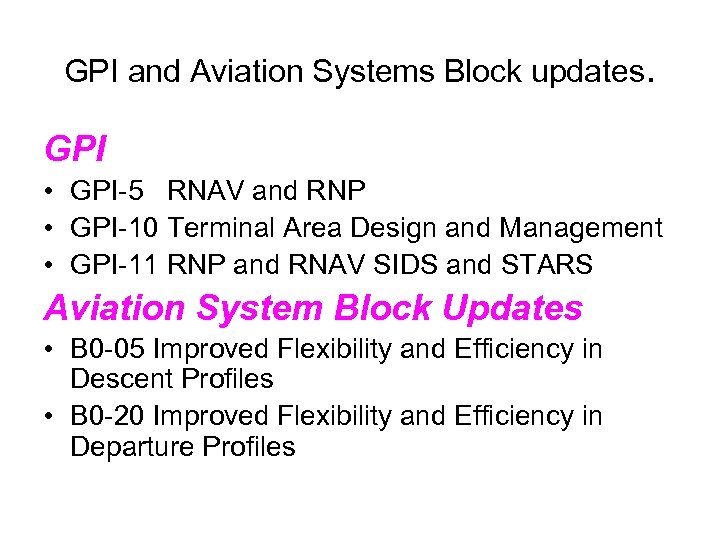 GPI and Aviation Systems Block updates.

GPI

• GPI-5 RNAV and RNP
• GPI-10 Terminal Area Design and Management
• GPI-11 RNP and RNAV SIDS and STARS

Aviation System Block Updates

• B0-05 Improved Flexibility and Efficiency in Descent Profiles
• B0-20 Improved Flexibility and Efficiency in Departure Profiles